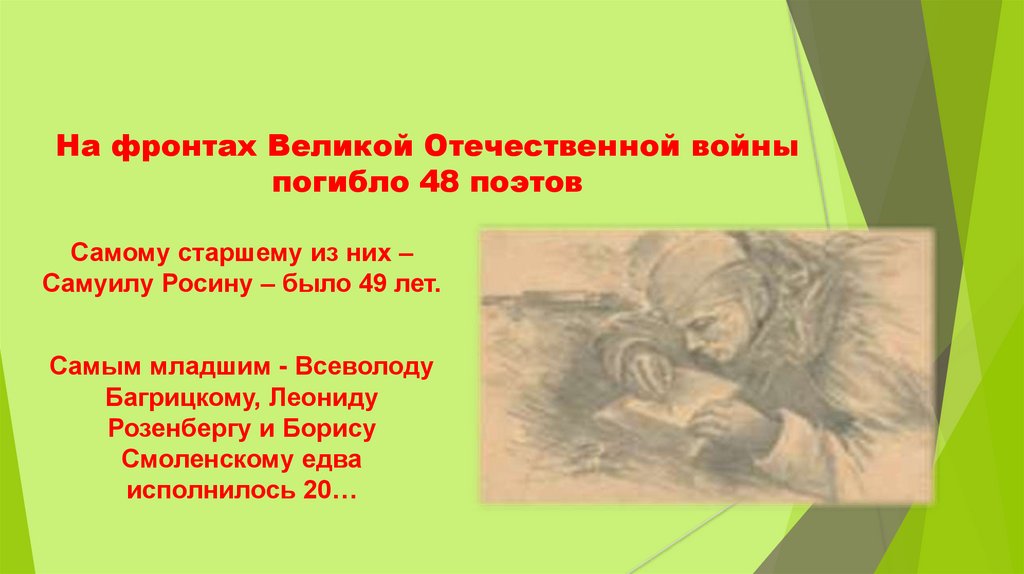 На фронтах Великой Отечественной войны погибло 48 поэтов

Самому старшему из них – Самуилу Росину – было 49 лет.

Самым младшим - Всеволоду Багрицкому, Леониду Розенбергу и Борису Смоленскому едва исполнилось 20…